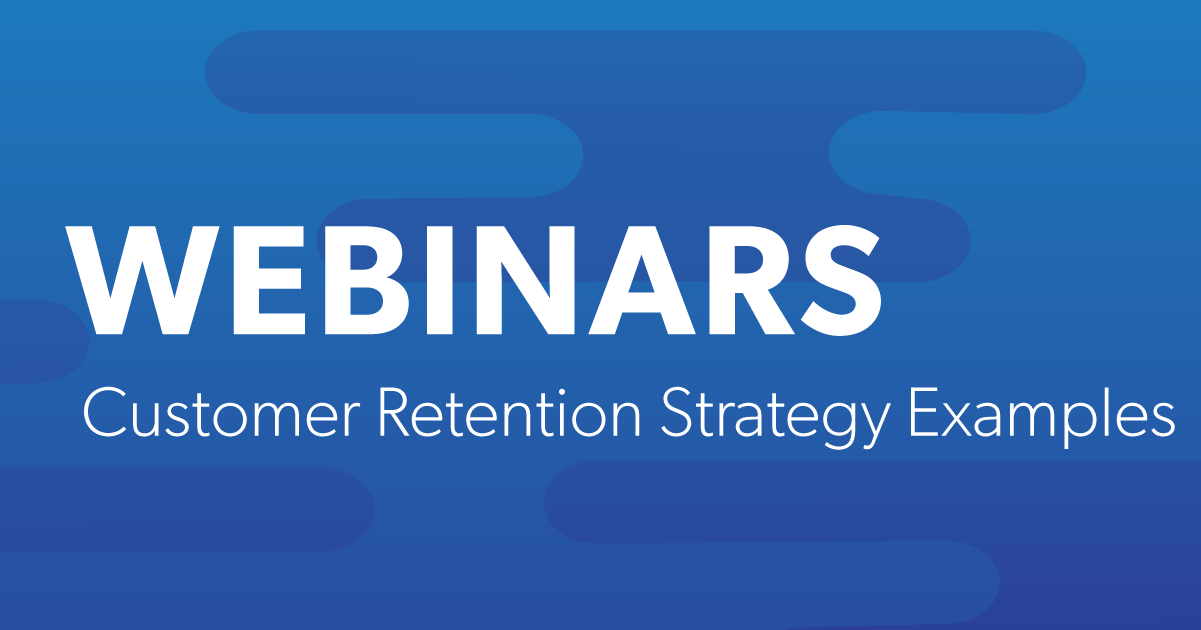 WEBINARS
Customer Retention Strategy Examples